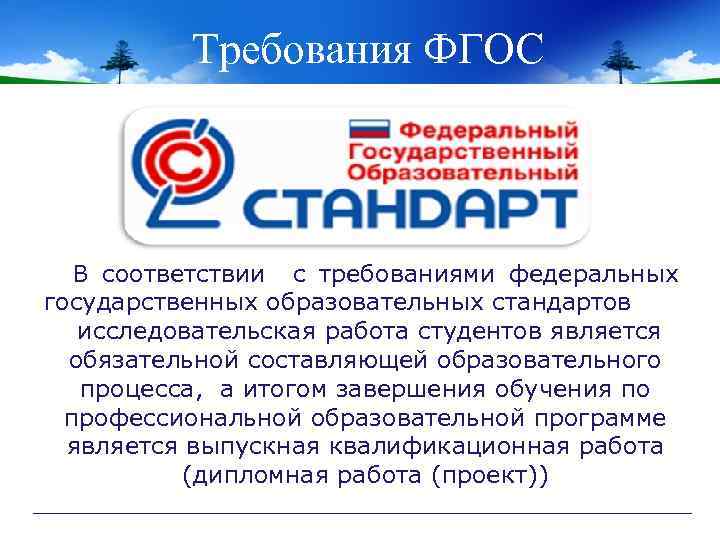 Требования ФГОС

Федеральный
Государственный
Образовательный
СТАНДАРТ

В соответствии с требованиями федеральных государственных образовательных стандартов исследовательская работа студентов является обязательной составляющей образовательного процесса, а итогом завершения обучения по профессиональной образовательной программе является выпускная квалификационная работа (дипломная работа (проект))